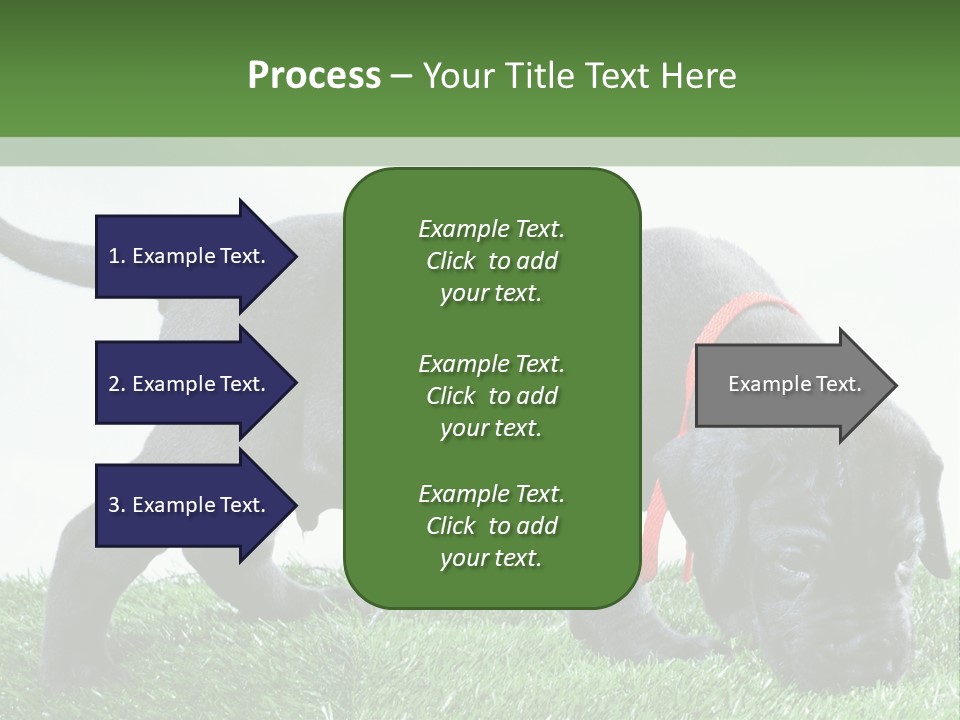 Process – Your Title Text Here

1. Example Text.

2. Example Text.

3. Example Text.

Example Text. Click to add your text.

Example Text. Click to add your text.

Example Text. Click to add your text.

Example Text.